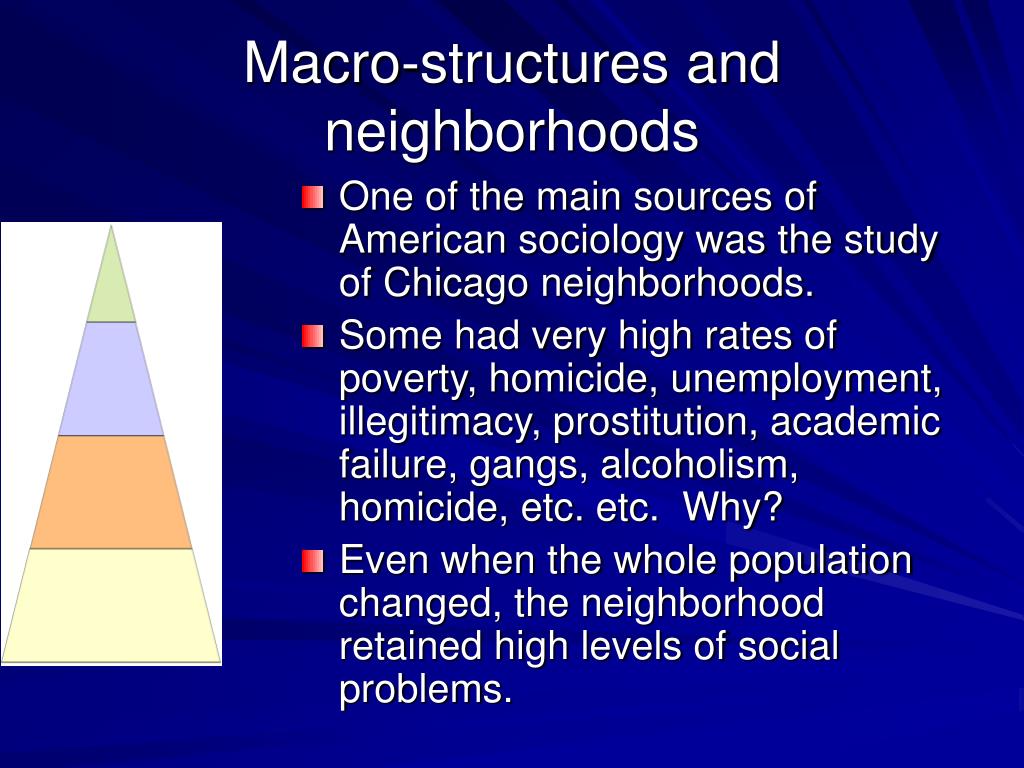 Macro-structures and neighborhoods

One of the main sources of American sociology was the study of Chicago neighborhoods.

Some had very high rates of poverty, homicide, unemployment, illegitimacy, prostitution, academic failure, gangs, alcoholism, homicide, etc. etc. Why?

Even when the whole population changed, the neighborhood retained high levels of social problems.